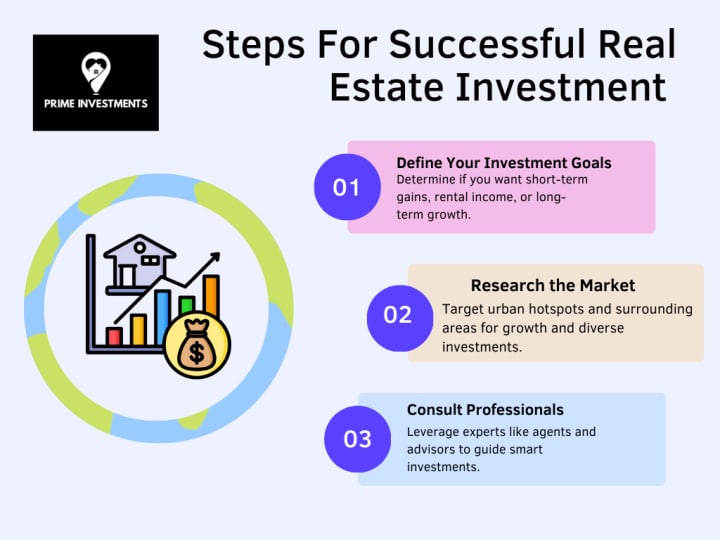 PRIME INVESTMENTS

Steps For Successful Real Estate Investment

01
Define Your Investment Goals
Determine if you want short-term gains, rental income, or long-term growth.

02
Research the Market
Target urban hotspots and surrounding areas for growth and diverse investments.

03
Consult Professionals
Leverage experts like agents and advisors to guide smart investments.

$